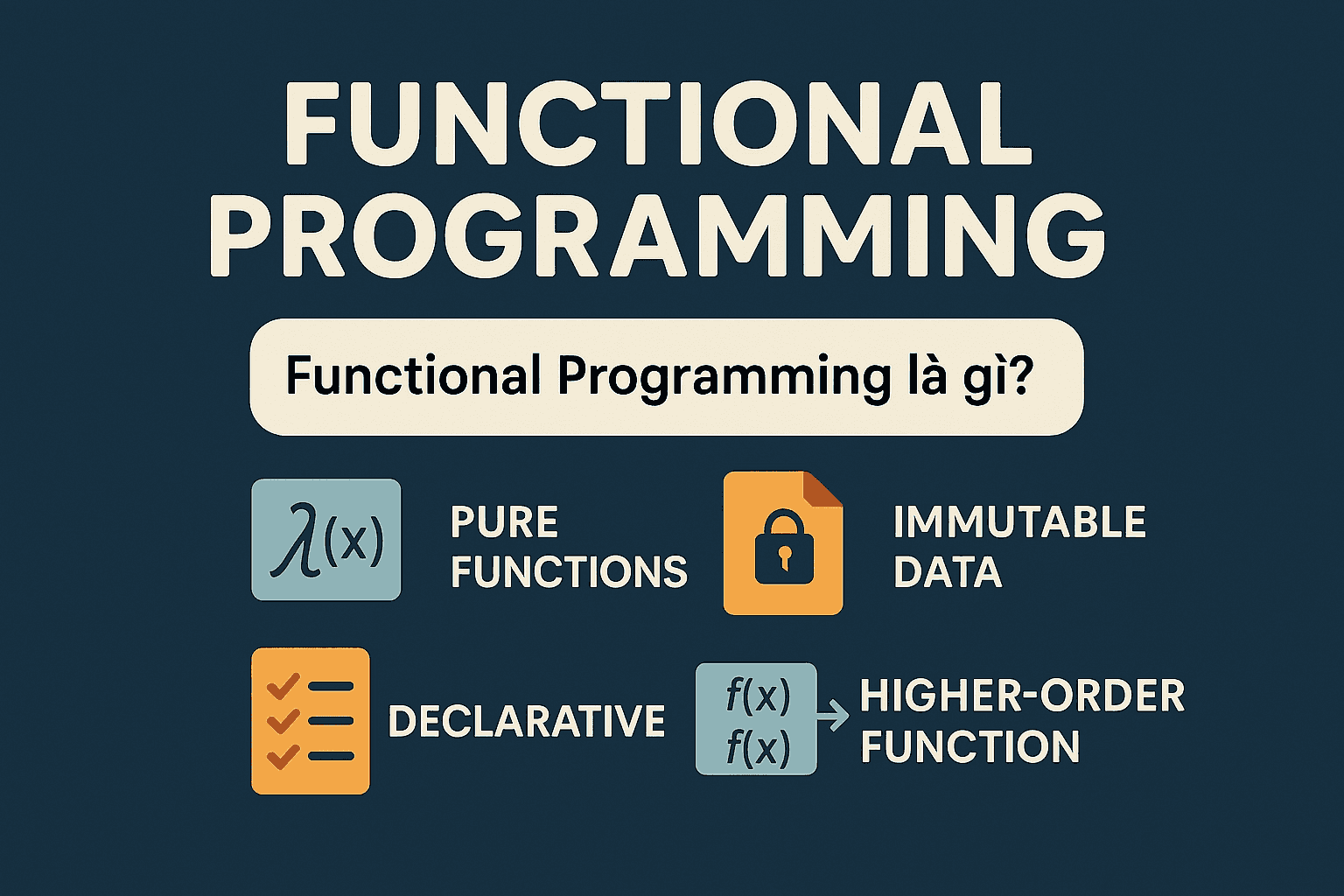 FUNCTIONAL PROGRAMMING

Functional Programming là gì?

$\lambda(x)$

PURE FUNCTIONS

IMMUTABLE DATA

DECLARATIVE

$f(x)$
$f(x)$

HIGHER-ORDER FUNCTION